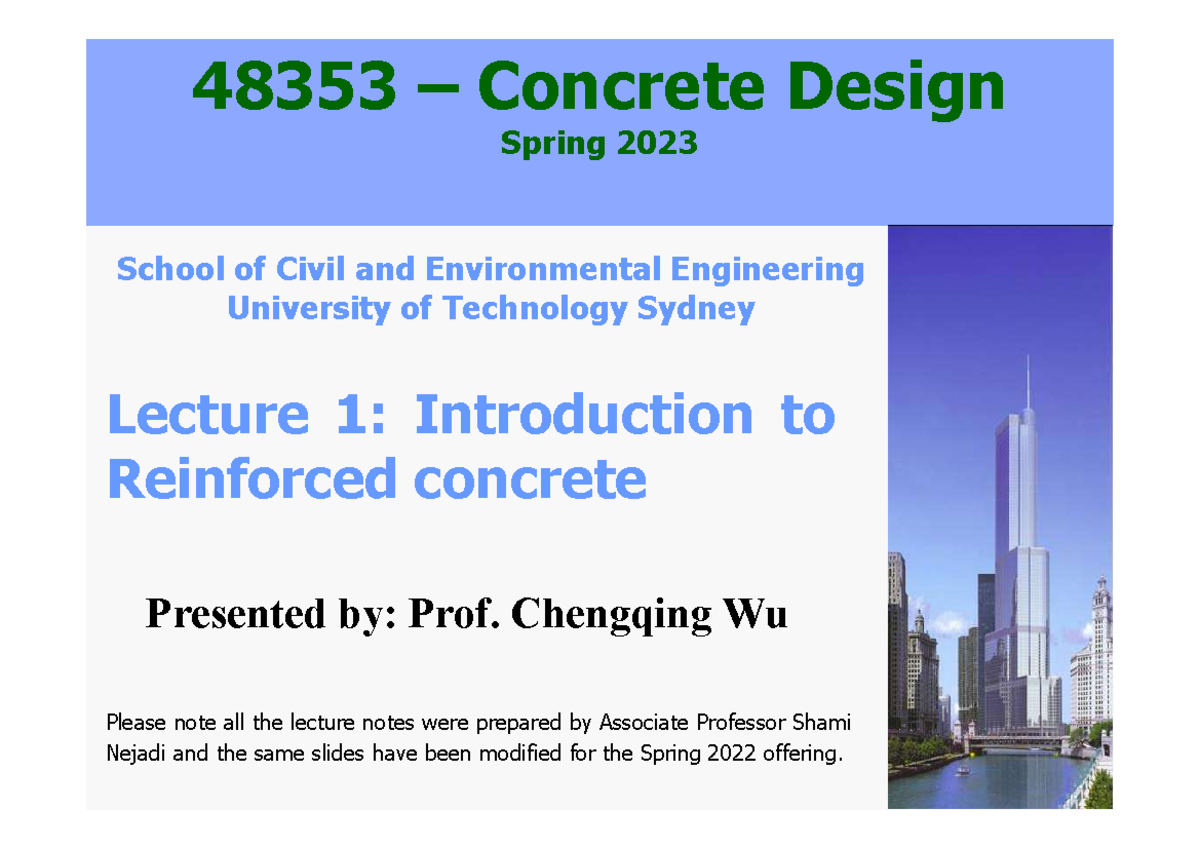 48353 – Concrete Design
Spring 2023

School of Civil and Environmental Engineering
University of Technology Sydney

Lecture 1: Introduction to Reinforced concrete

Presented by: Prof. Chengqing Wu

Please note all the lecture notes were prepared by Associate Professor Shami Nejadi and the same slides have been modified for the Spring 2022 offering.